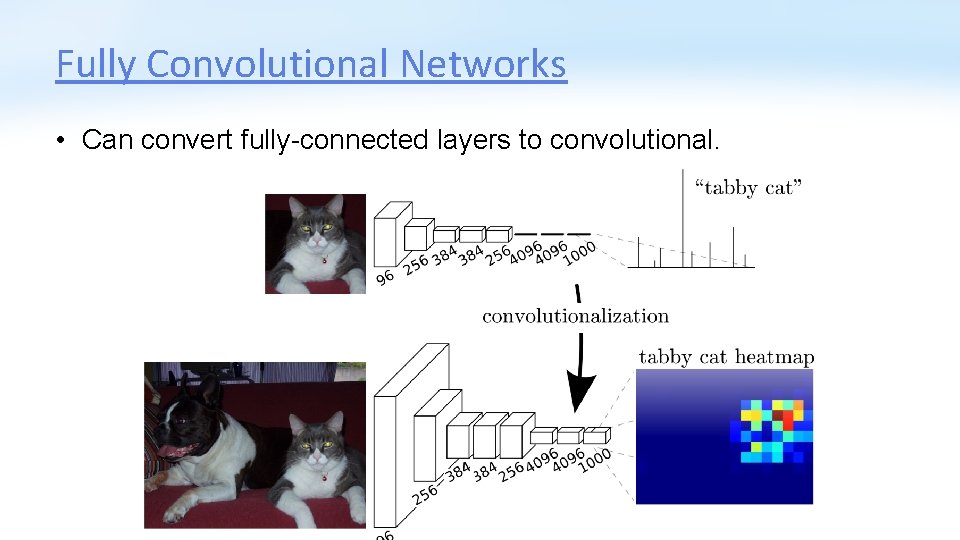 Fully Convolutional Networks

• Can convert fully-connected layers to convolutional.

"tabby cat"

96 256 384 384 256 4096 4096 1000

convolutionalization

tabby cat heatmap

96 256 384 384 256 4096 4096 1000